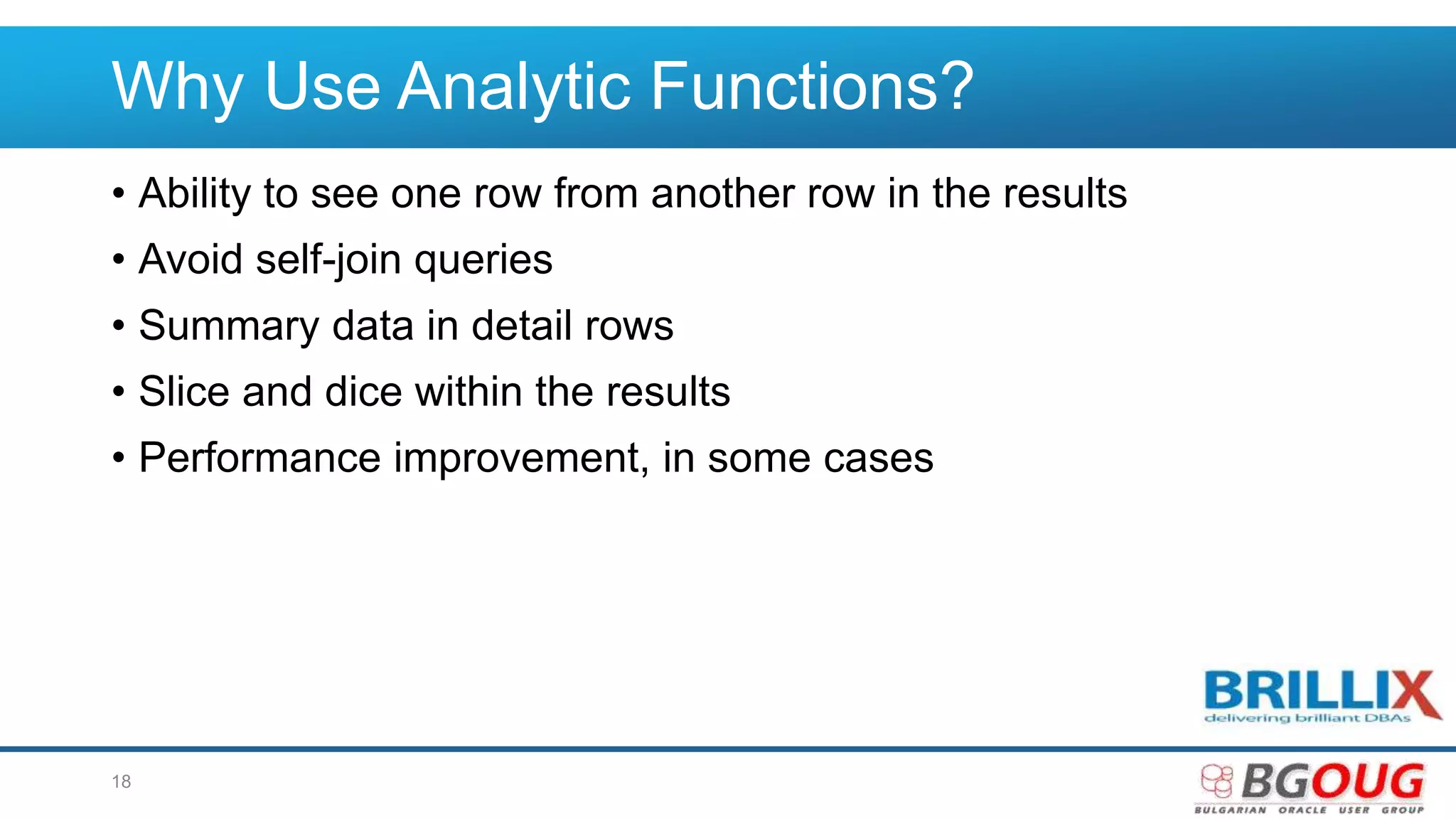 Why Use Analytic Functions?

• Ability to see one row from another row in the results
• Avoid self-join queries
• Summary data in detail rows
• Slice and dice within the results
• Performance improvement, in some cases

BRILLIX
delivering brilliant DBAs

18

BGOUG
BULGARIAN ORACLE USER GROUP